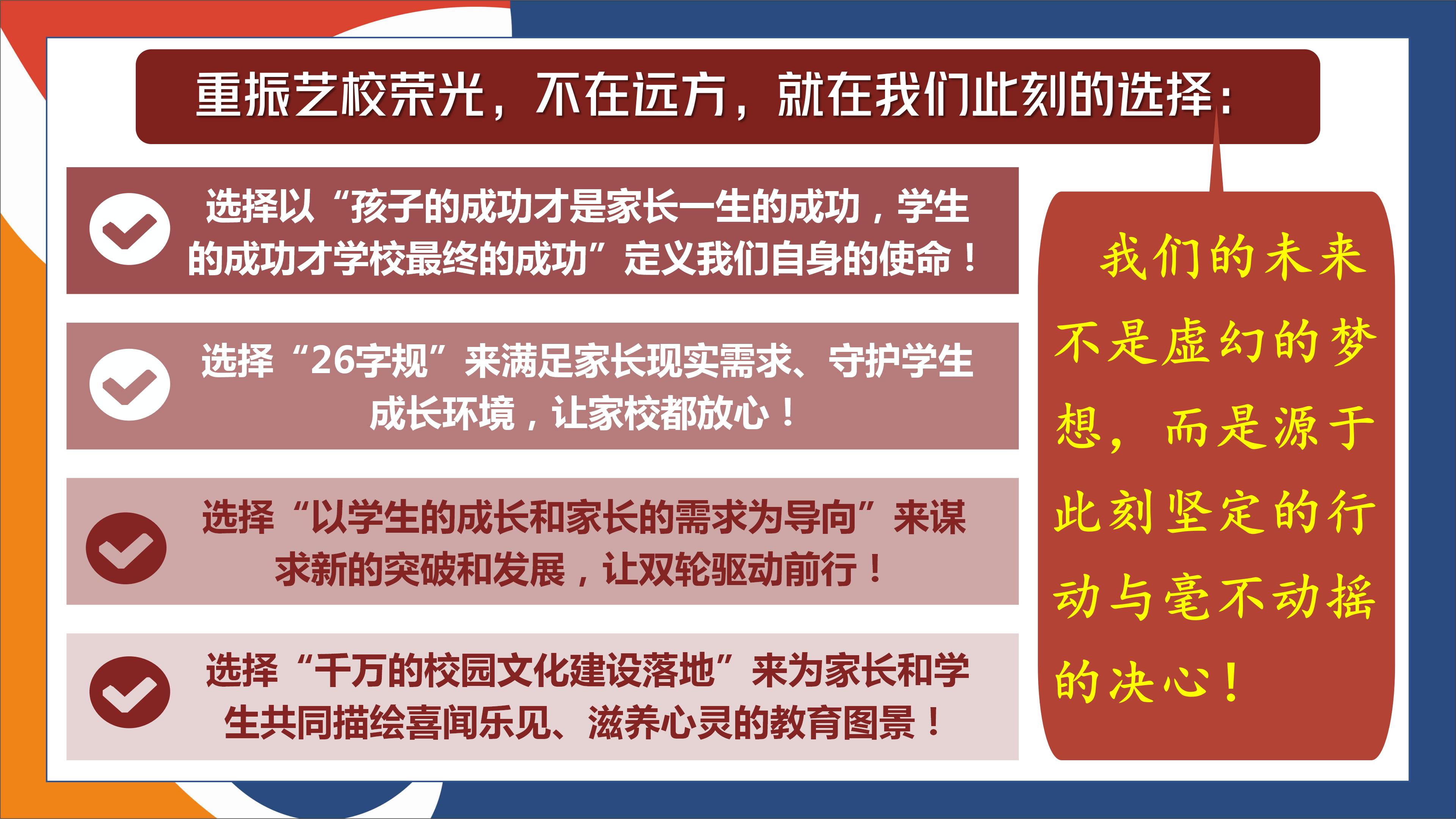 重振艺校荣光，不在远方，就在我们此刻的选择：

选择以“孩子的成功才是家长一生的成功，学生的成功才学校最终的成功”定义我们自身的使命！

选择“26字规”来满足家长现实需求、守护学生成长环境，让家校都放心！

选择“以学生的成长和家长的需求为导向”来谋求新的突破和发展，让双轮驱动前行！

选择“千万的校园文化建设落地”来为家长和学生共同描绘喜闻乐见、滋养心灵的教育图景！

我们的未来不是虚幻的梦想，而是源于此刻坚定的行动与毫不动摇的决心！